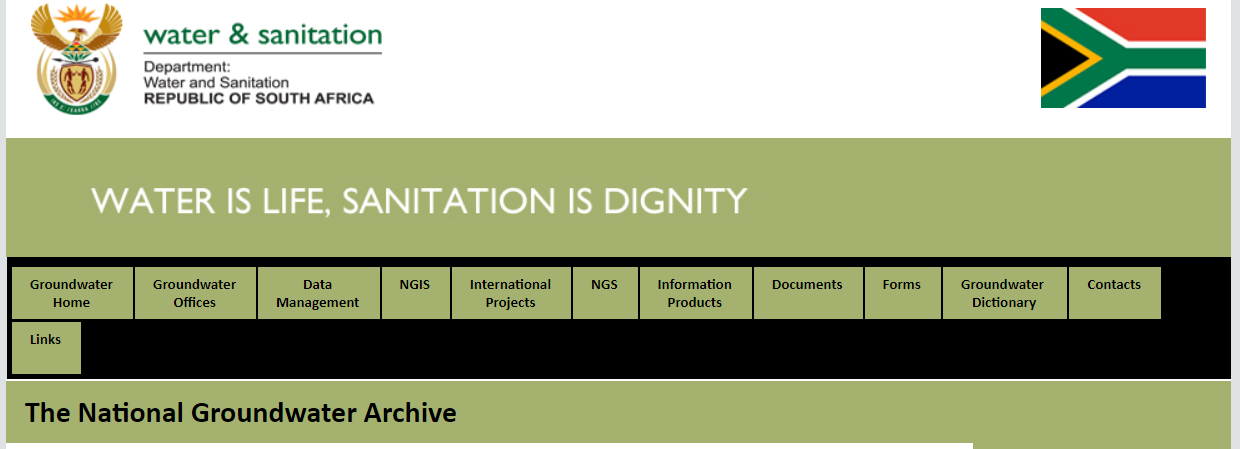 water & sanitation
Department:
Water and Sanitation
REPUBLIC OF SOUTH AFRICA

WATER IS LIFE, SANITATION IS DIGNITY

Groundwater Home
Groundwater Offices
Data Management
NGIS
International Projects
NGS
Information Products
Documents
Forms
Groundwater Dictionary
Contacts
Links

The National Groundwater Archive